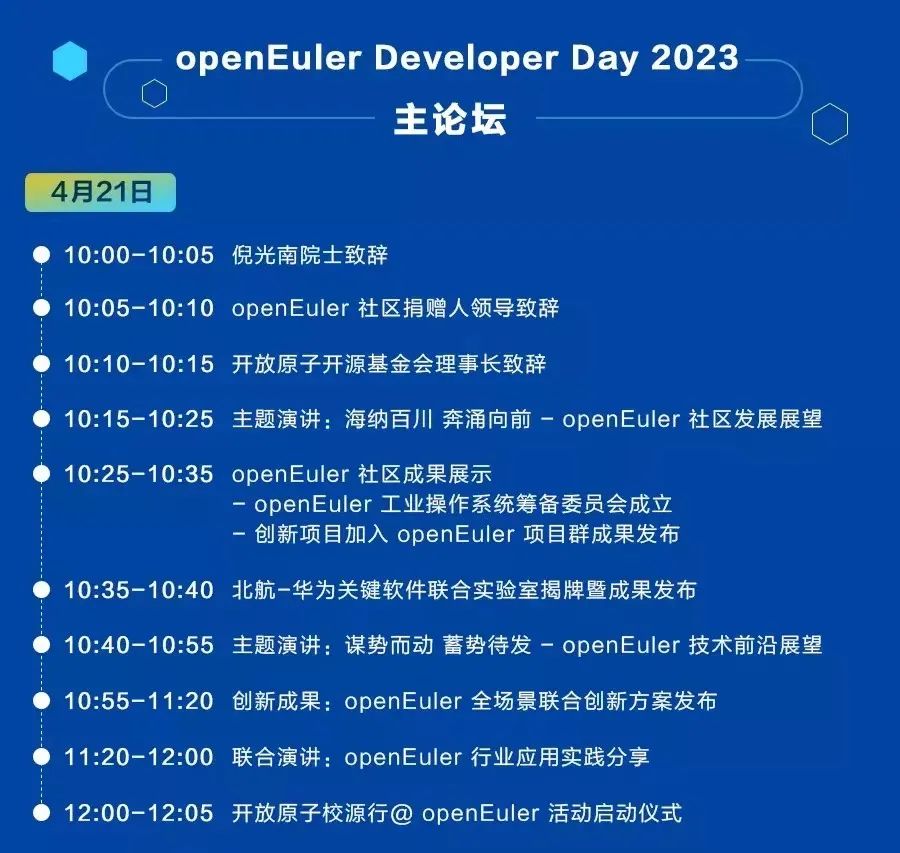 openEuler Developer Day 2023
主论坛

4月21日

10:00-10:05 倪光南院士致辞

10:05-10:10 openEuler 社区捐赠人领导致辞

10:10-10:15 开放原子开源基金会理事长致辞

10:15-10:25 主题演讲：海纳百川 奔涌向前 - openEuler 社区发展展望

10:25-10:35 openEuler 社区成果展示
- openEuler 工业操作系统筹备委员会成立
- 创新项目加入 openEuler 项目群成果发布

10:35-10:40 北航-华为关键软件联合实验室揭牌暨成果发布

10:40-10:55 主题演讲：谋势而动 蓄势待发 - openEuler 技术前沿展望

10:55-11:20 创新成果：openEuler 全场景联合创新方案发布

11:20-12:00 联合演讲：openEuler 行业应用实践分享

12:00-12:05 开放原子校源行@ openEuler 活动启动仪式